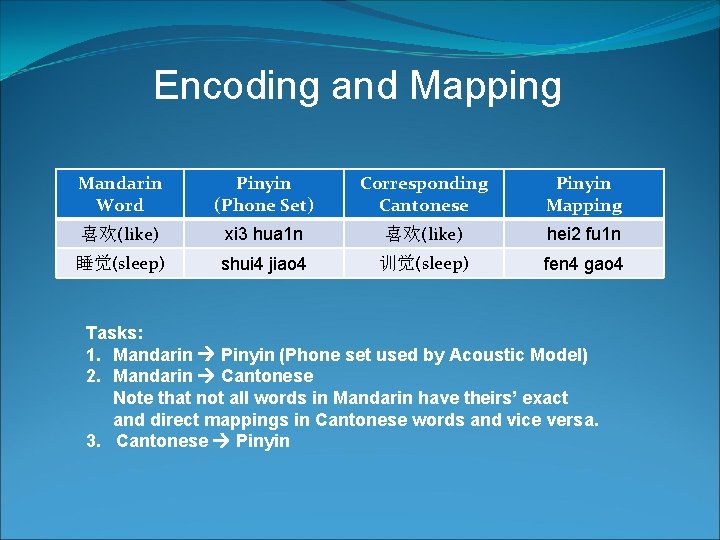 Encoding and Mapping

| Mandarin Word | Pinyin (Phone Set) | Corresponding Cantonese | Pinyin Mapping |
|---|---|---|---|
| 喜欢(like) | xi3 hua1n | 喜欢(like) | hei2 fu1n |
| 睡觉(sleep) | shui4 jiao4 | 训觉(sleep) | fen4 gao4 |

Tasks:
1. Mandarin → Pinyin (Phone set used by Acoustic Model)
2. Mandarin → Cantonese
Note that not all words in Mandarin have theirs' exact and direct mappings in Cantonese words and vice versa.
3. Cantonese → Pinyin